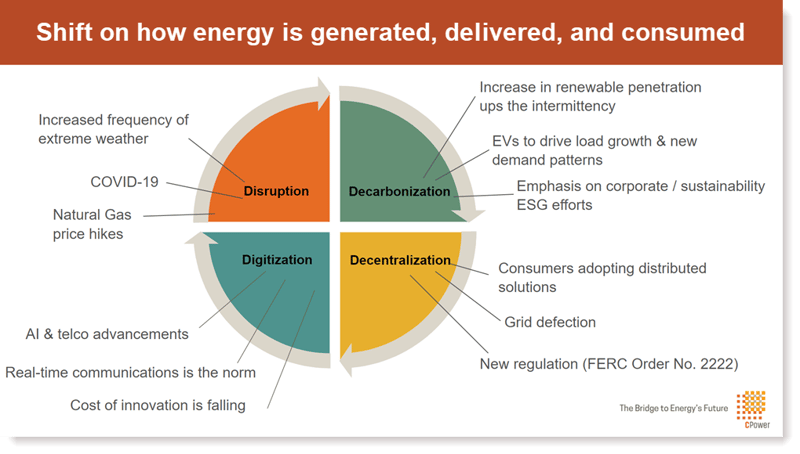 Shift on how energy is generated, delivered, and consumed

Increased frequency of extreme weather

COVID-19

Natural Gas price hikes

Disruption

Decarbonization

Increase in renewable penetration ups the intermittency

EVs to drive load growth & new demand patterns

Emphasis on corporate / sustainability ESG efforts

Digitization

Decentralization

Consumers adopting distributed solutions

Grid defection

New regulation (FERC Order No. 2222)

AI & telco advancements

Real-time communications is the norm

Cost of innovation is falling

The Bridge to Energy's Future

CPower